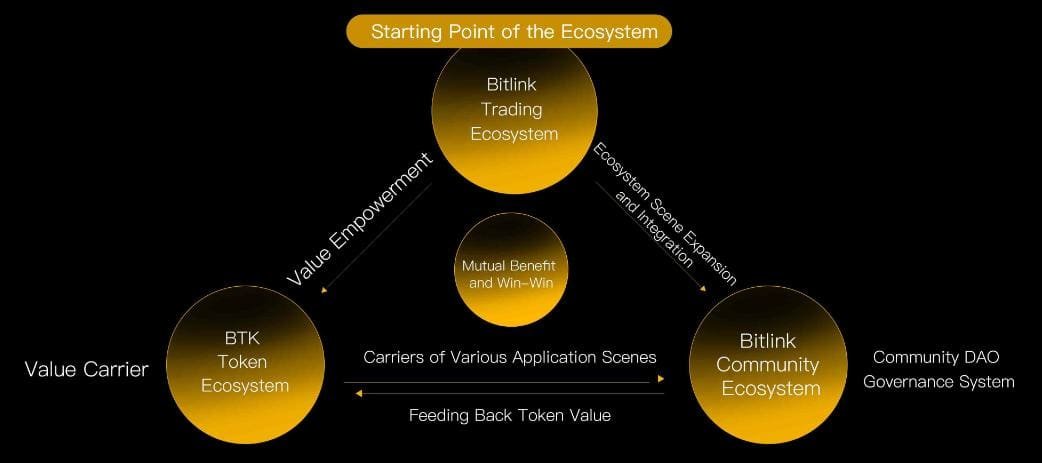 Starting Point of the Ecosystem

Bitlink Trading Ecosystem

Value Empowerment

Ecosystem Scene Expansion and Integration

Mutual Benefit and Win-Win

Value Carrier

BTK Token Ecosystem

Carriers of Various Application Scenes

Feeding Back Token Value

Bitlink Community Ecosystem

Community DAO Governance System